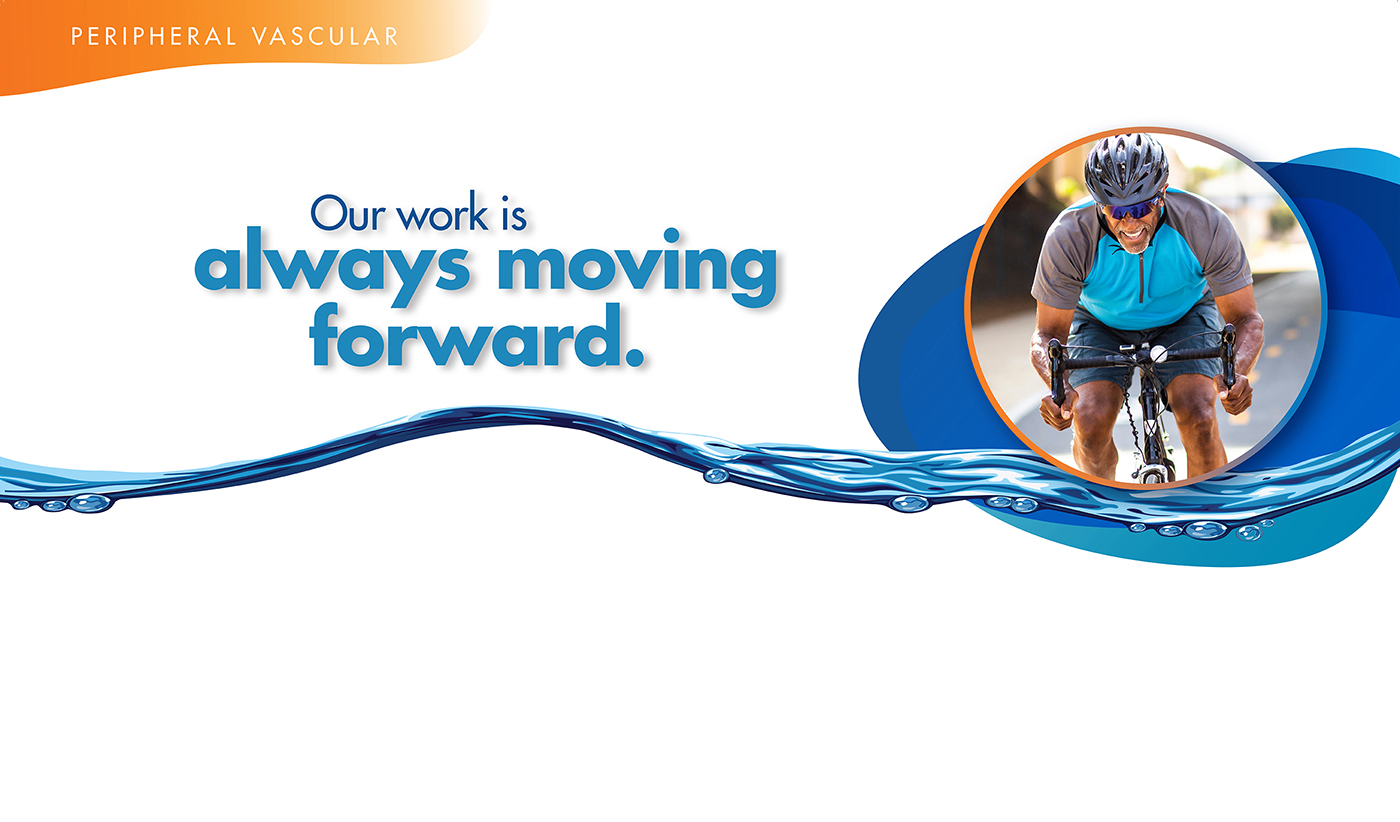 PERIPHERAL VASCULAR

Our work is always moving forward.